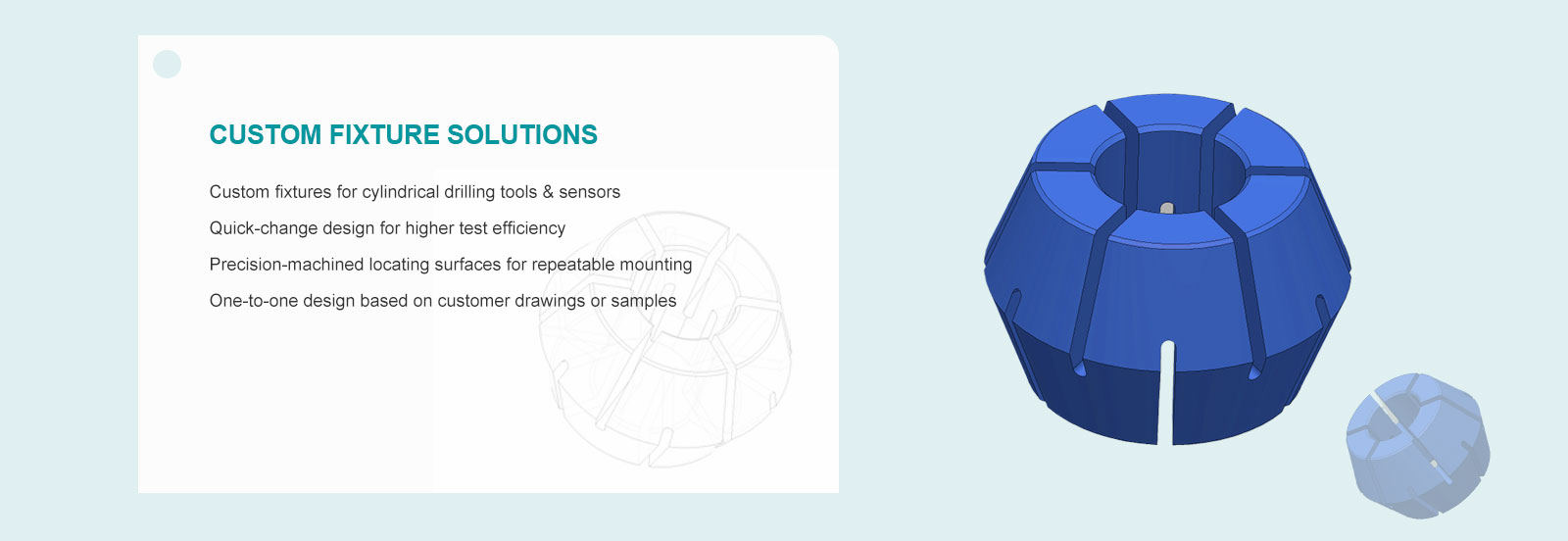 CUSTOM FIXTURE SOLUTIONS

Custom fixtures for cylindrical drilling tools & sensors

Quick-change design for higher test efficiency

Precision-machined locating surfaces for repeatable mounting

One-to-one design based on customer drawings or samples